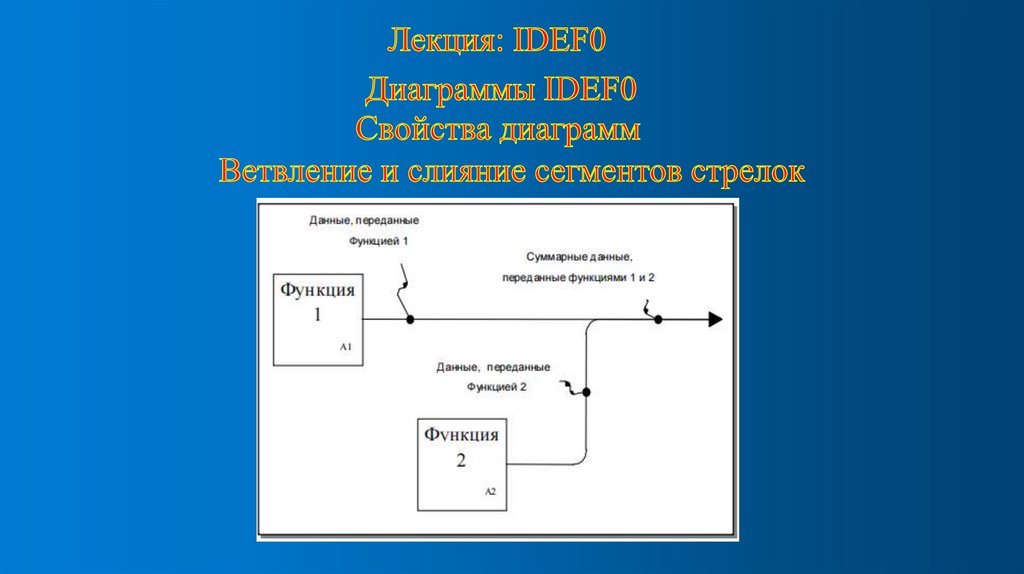 Лекция: IDEF0

Диаграммы IDEF0

Свойства диаграмм

Ветвление и слияние сегментов стрелок

Данные, переданные Функцией 1

Суммарные данные, переданные функциями 1 и 2

Функция 1

A1

Данные, переданные Функцией 2

Функция 2

A2